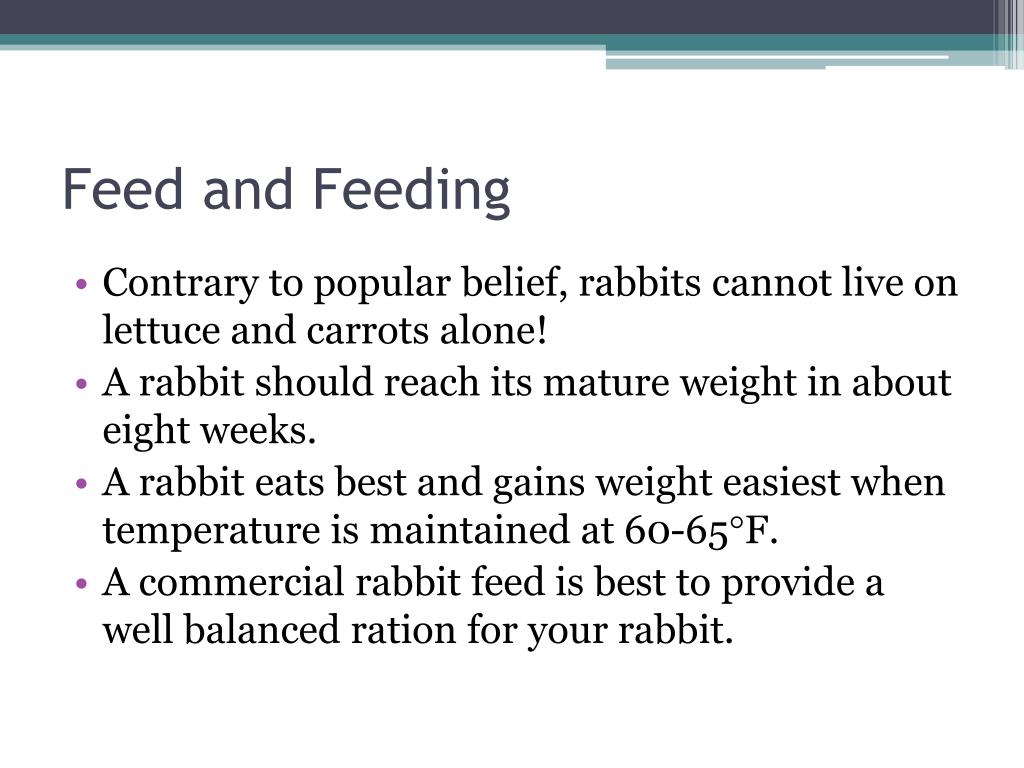 Feed and Feeding

• Contrary to popular belief, rabbits cannot live on lettuce and carrots alone!
• A rabbit should reach its mature weight in about eight weeks.
• A rabbit eats best and gains weight easiest when temperature is maintained at 60-65°F.
• A commercial rabbit feed is best to provide a well balanced ration for your rabbit.